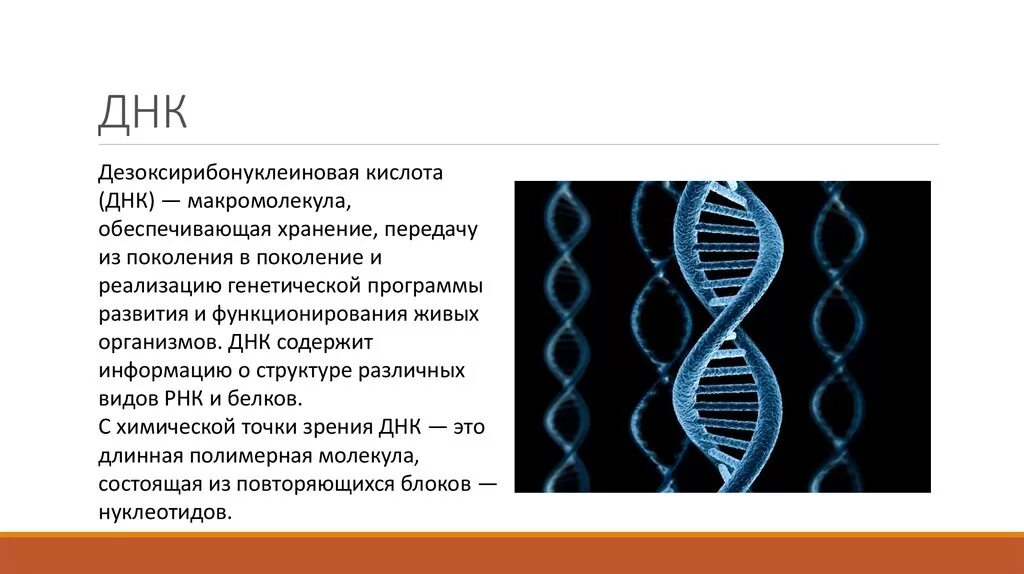 ДНК

Дезоксирибонуклеиновая кислота (ДНК) — макромолекула, обеспечивающая хранение, передачу из поколения в поколение и реализацию генетической программы развития и функционирования живых организмов. ДНК содержит информацию о структуре различных видов РНК и белков.
С химической точки зрения ДНК — это длинная полимерная молекула, состоящая из повторяющихся блоков — нуклеотидов.